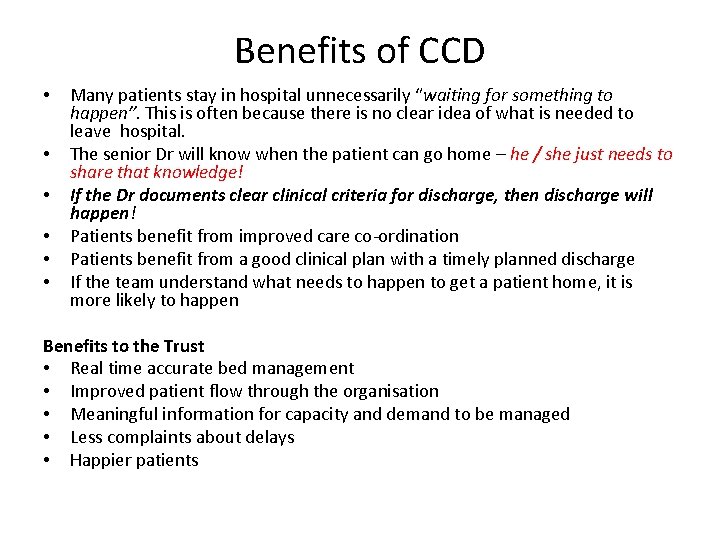 Benefits of CCD

• Many patients stay in hospital unnecessarily "waiting for something to happen". This is often because there is no clear idea of what is needed to leave hospital.
• The senior Dr will know when the patient can go home – he / she just needs to share that knowledge!
• If the Dr documents clear clinical criteria for discharge, then discharge will happen!
• Patients benefit from improved care co-ordination
• Patients benefit from a good clinical plan with a timely planned discharge
• If the team understand what needs to happen to get a patient home, it is more likely to happen

Benefits to the Trust
• Real time accurate bed management
• Improved patient flow through the organisation
• Meaningful information for capacity and demand to be managed
• Less complaints about delays
• Happier patients